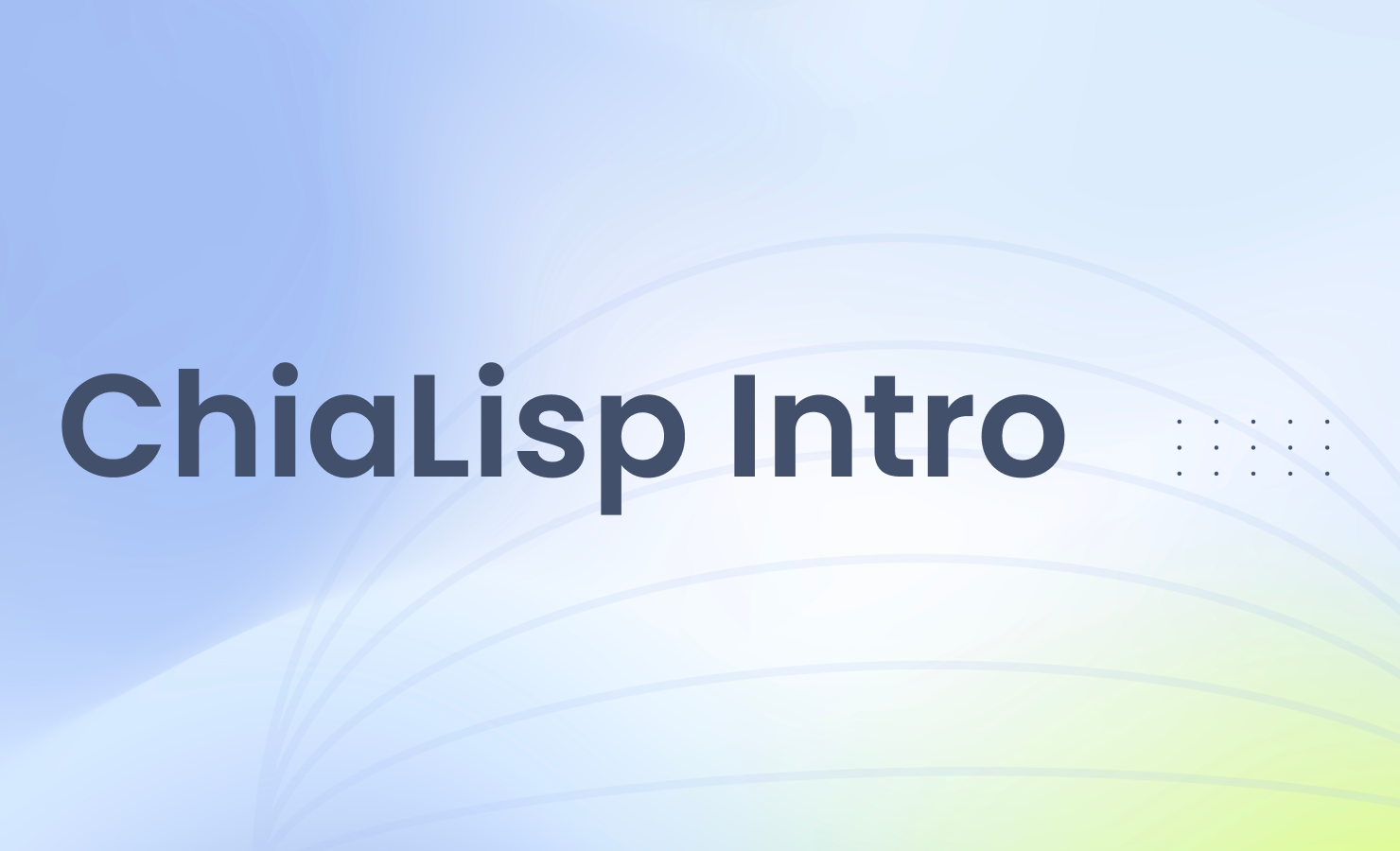 ChiaLisp Intro